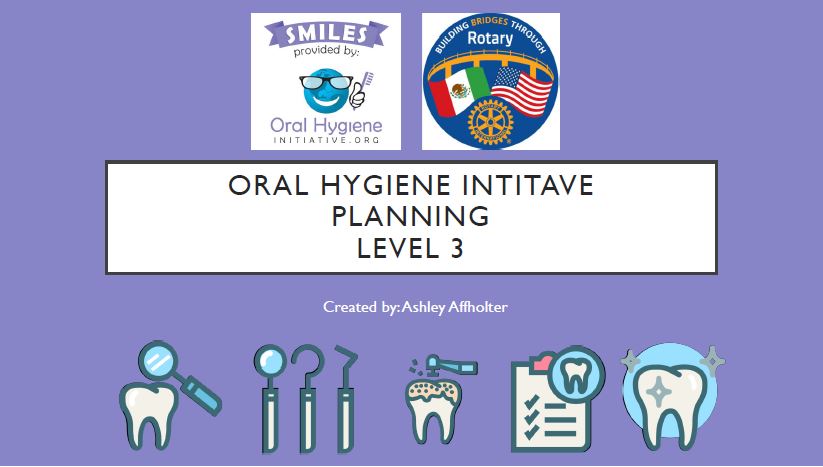 SMILES
provided by:
Oral Hygiene
INITIATIVE.ORG

BUILDING BRIDGES THROUGH
Rotary

ORAL HYGIENE INTITAVE
PLANNING
LEVEL 3

Created by: Ashley Affholter